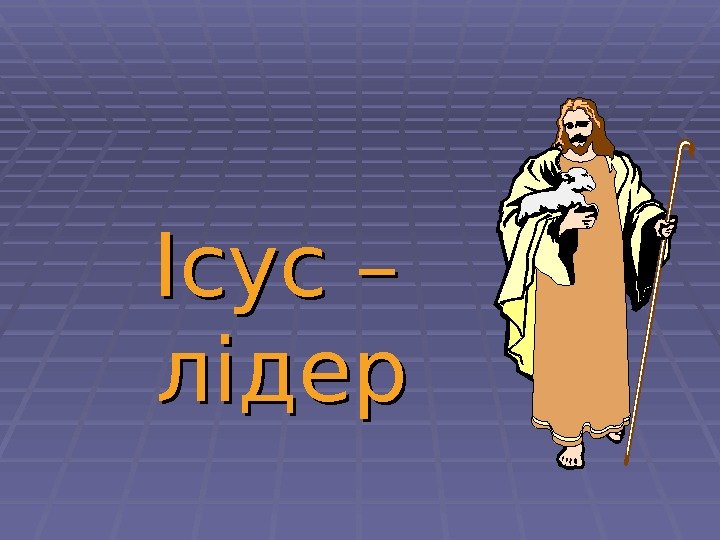 Ісус – лідер